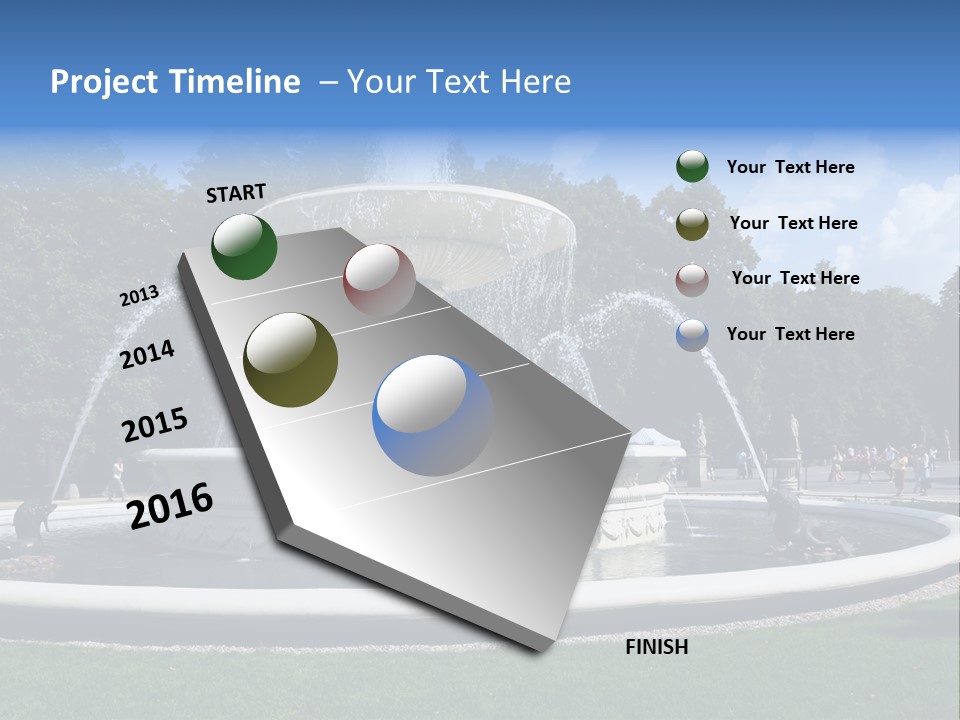 Project Timeline – Your Text Here

START

2013

2014

2015

2016

FINISH

Your Text Here

Your Text Here

Your Text Here

Your Text Here